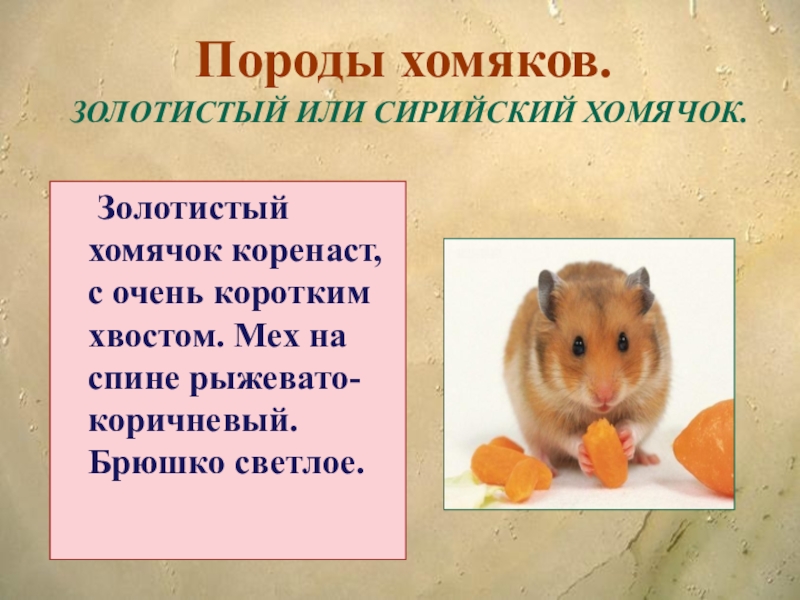 Породы хомяков.
ЗОЛОТИСТЫЙ ИЛИ СИРИЙСКИЙ ХОМЯЧОК.

Золотистый хомячок коренаст, с очень коротким хвостом. Мех на спине рыжевато-коричневый. Брюшко светлое.